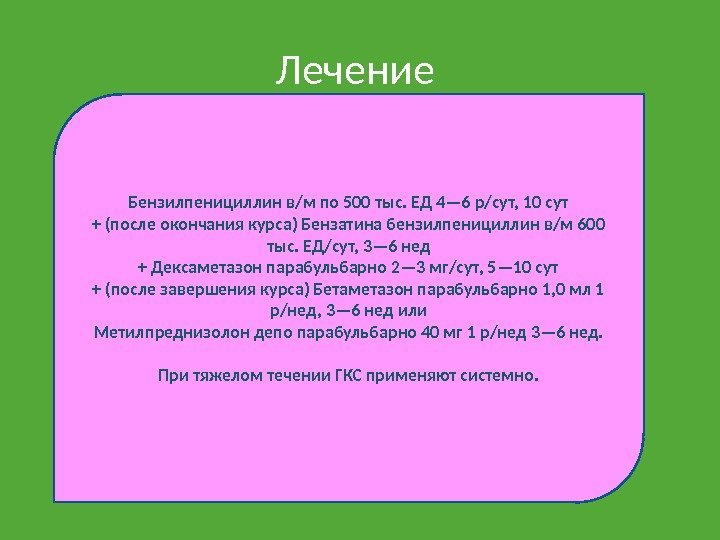 Лечение

Бензилпенициллин в/м по 500 тыс. ЕД 4—6 р/сут, 10 сут
+ (после окончания курса) Бензатина бензилпенициллин в/м 600 тыс. ЕД/сут, 3—6 нед
+ Дексаметазон парабульбарно 2—3 мг/сут, 5—10 сут
+ (после завершения курса) Бетаметазон парабульбарно 1,0 мл 1 р/нед, 3—6 нед или
Метилпреднизолон депо парабульбарно 40 мг 1 р/нед 3—6 нед.

При тяжелом течении ГКС применяют системно.